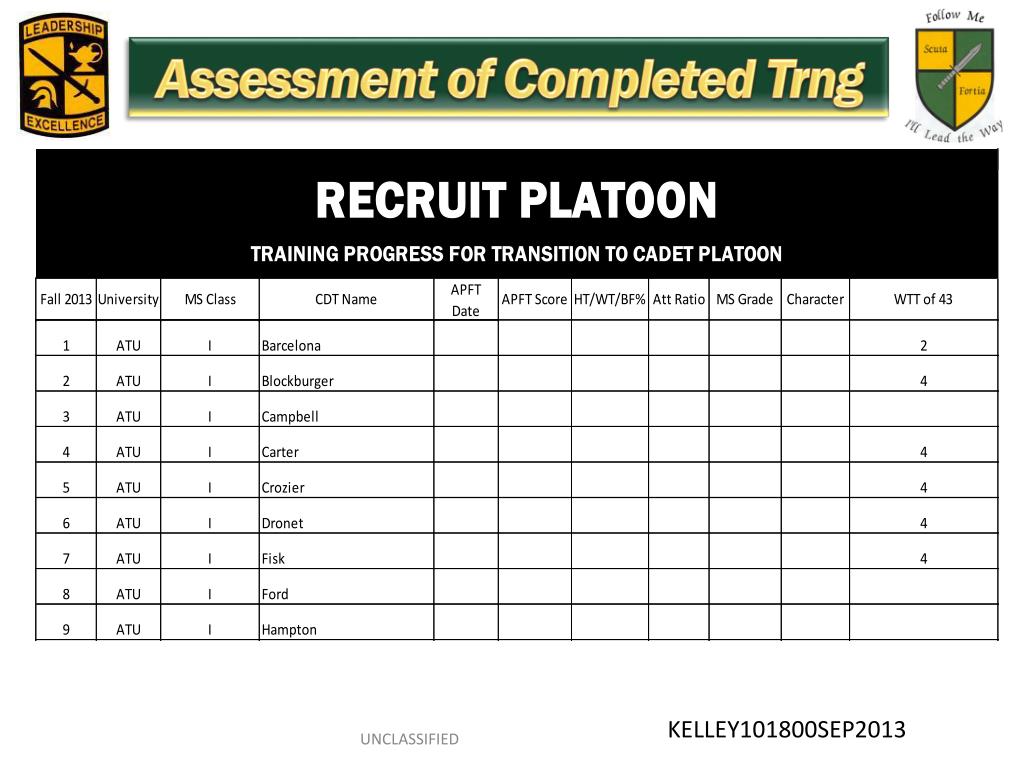 LEADERSHIP EXCELLENCE

Assessment of Completed Trng

Follow Me
Scuta
Fortia
I'll Lead the Way

RECRUIT PLATOON

TRAINING PROGRESS FOR TRANSITION TO CADET PLATOON

| Fall 2013 | University | MS Class | CDT Name | APFT Date | APFT Score | HT/WT/BF% | Att Ratio | MS Grade | Character | WTT of 43 |
|---|---|---|---|---|---|---|---|---|---|---|
| 1 | ATU | I | Barcelona | | | | | | | 2 |
| 2 | ATU | I | Blockburger | | | | | | | 4 |
| 3 | ATU | I | Campbell | | | | | | | |
| 4 | ATU | I | Carter | | | | | | | 4 |
| 5 | ATU | I | Crozier | | | | | | | 4 |
| 6 | ATU | I | Dronet | | | | | | | 4 |
| 7 | ATU | I | Fisk | | | | | | | 4 |
| 8 | ATU | I | Ford | | | | | | | |
| 9 | ATU | I | Hampton | | | | | | | |

UNCLASSIFIED

KELLEY101800SEP2013